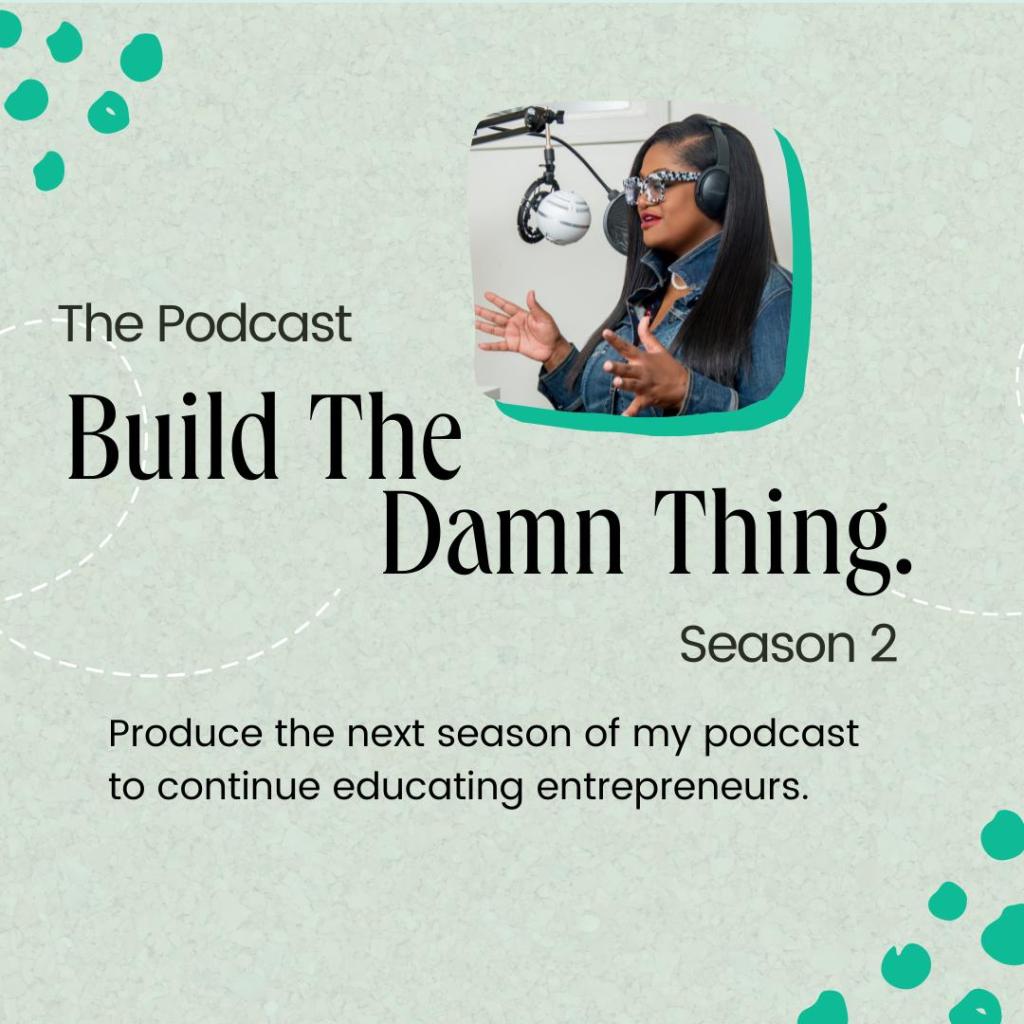 The Podcast

Build The Damn Thing.

Season 2

Produce the next season of my podcast to continue educating entrepreneurs.